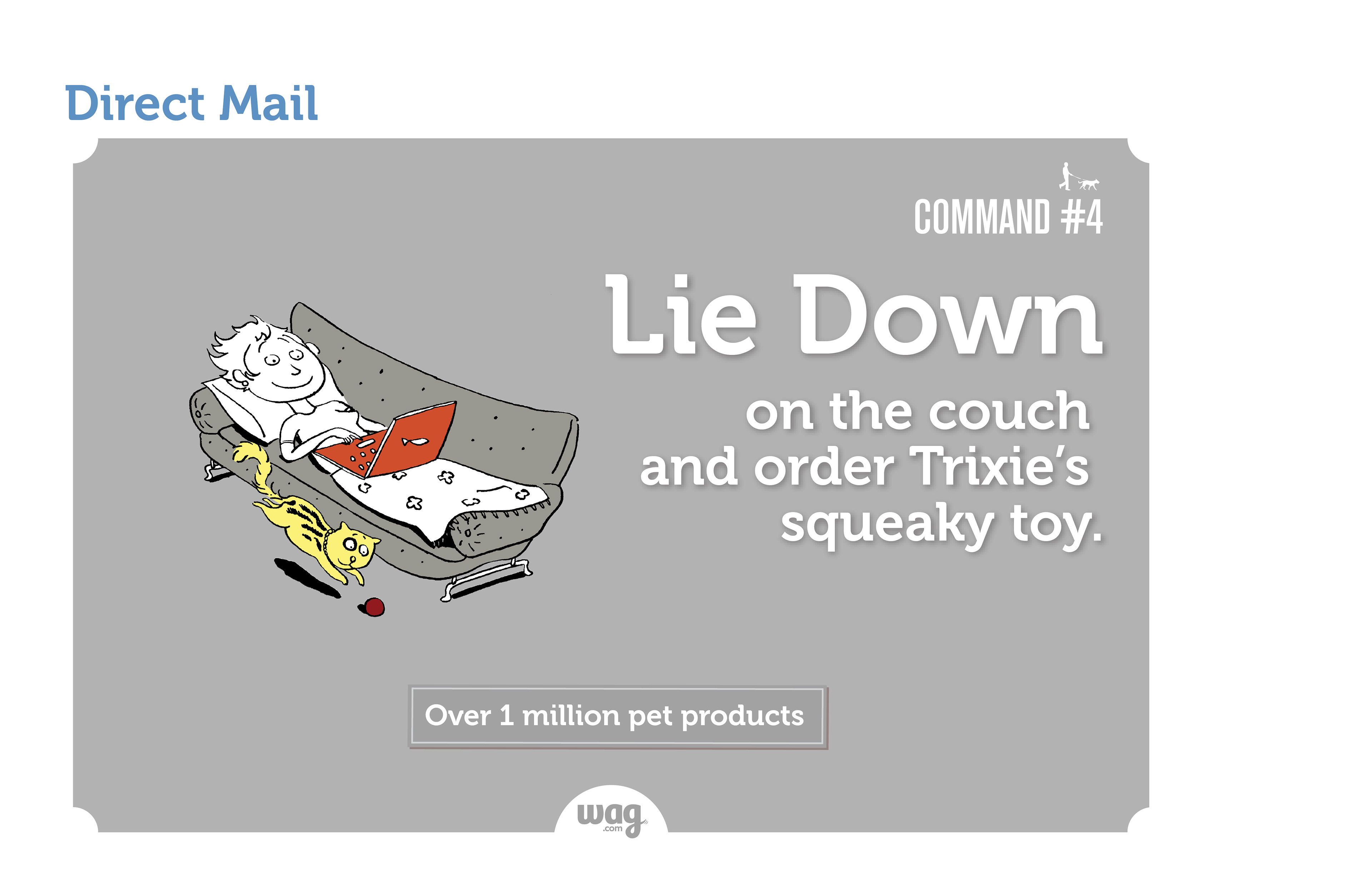 Direct Mail

COMMAND #4

Lie Down

on the couch and order Trixie's squeaky toy.

Over 1 million pet products

wag .com